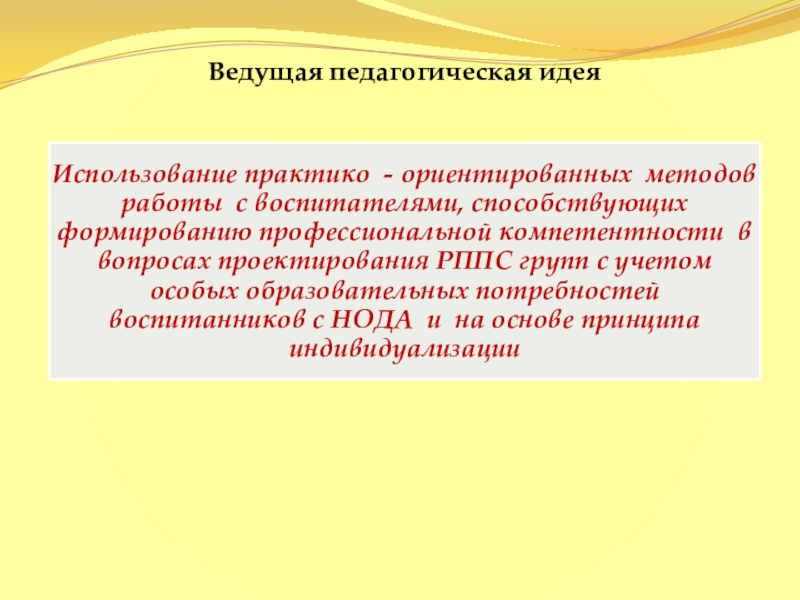 Ведущая педагогическая идея

Использование практико - ориентированных методов работы с воспитателями, способствующих формированию профессиональной компетентности в вопросах проектирования РППС групп с учетом особых образовательных потребностей воспитанников с НОДА и на основе принципа индивидуализации